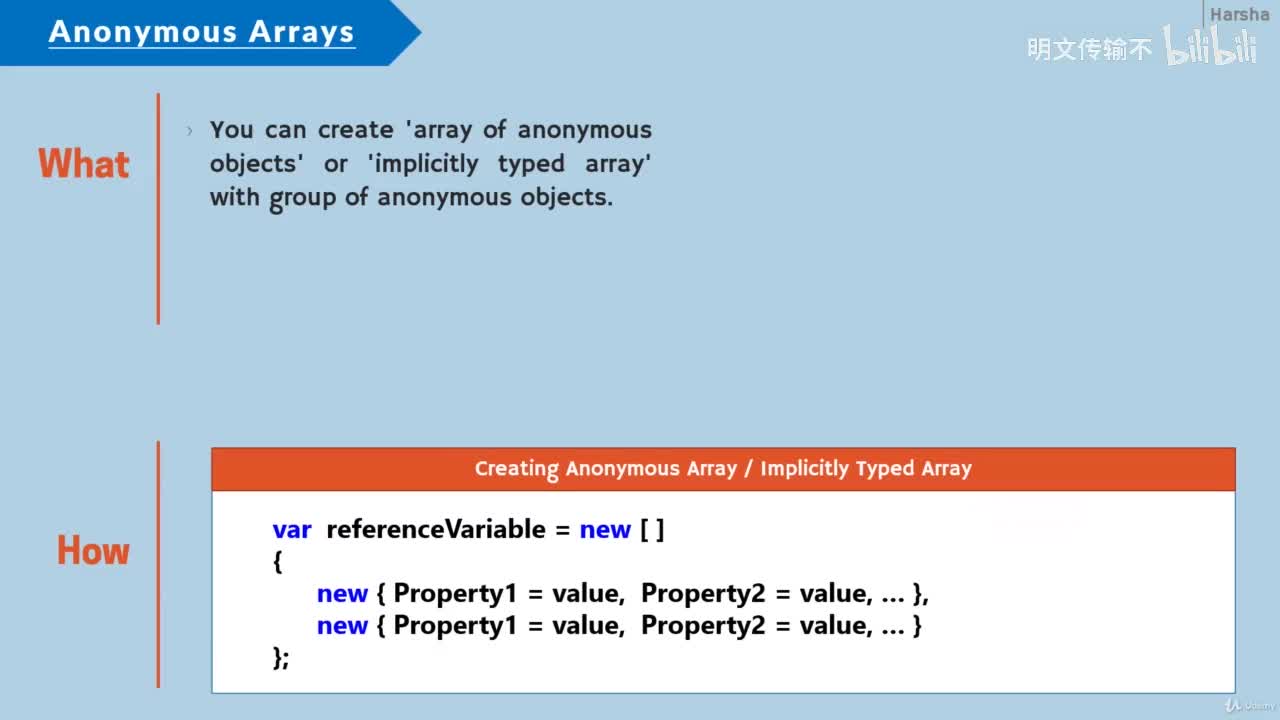 Anonymous Arrays

Harsha

明文传输不 bilibili

What

› You can create 'array of anonymous objects' or 'implicitly typed array' with group of anonymous objects.

How

Creating Anonymous Array / Implicitly Typed Array

var referenceVariable = new [ ]
{
new { Property1 = value, Property2 = value, ... },
new { Property1 = value, Property2 = value, ... }
};

Udemy